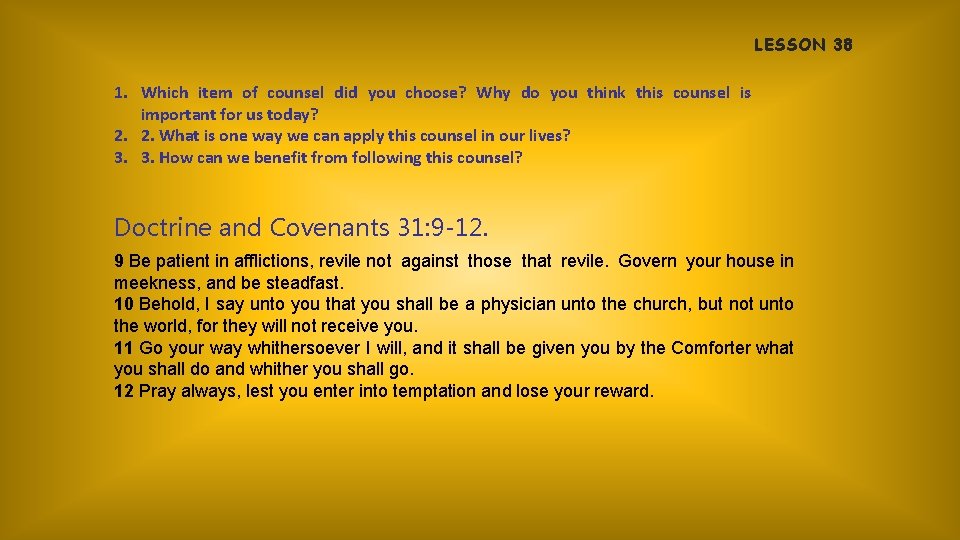 LESSON 38

1. Which item of counsel did you choose? Why do you think this counsel is important for us today?
2. 2. What is one way we can apply this counsel in our lives?
3. 3. How can we benefit from following this counsel?

Doctrine and Covenants 31:9-12.

9 Be patient in afflictions, revile not against those that revile. Govern your house in meekness, and be steadfast.
10 Behold, I say unto you that you shall be a physician unto the church, but not unto the world, for they will not receive you.
11 Go your way whithersoever I will, and it shall be given you by the Comforter what you shall do and whither you shall go.
12 Pray always, lest you enter into temptation and lose your reward.